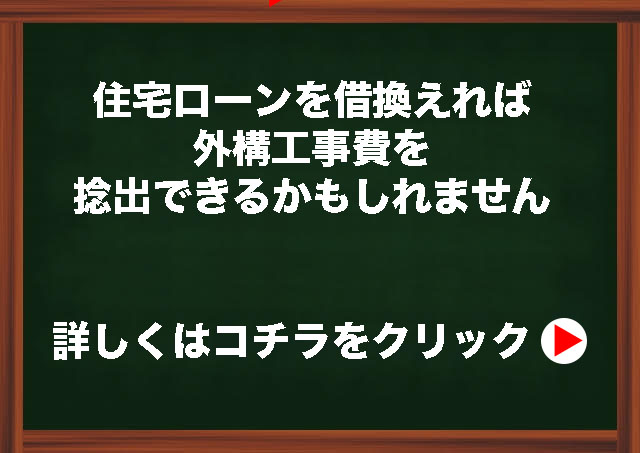 住宅ローンを借換えれば
外構工事費を
捻出できるかもしれません

詳しくはコチラをクリック